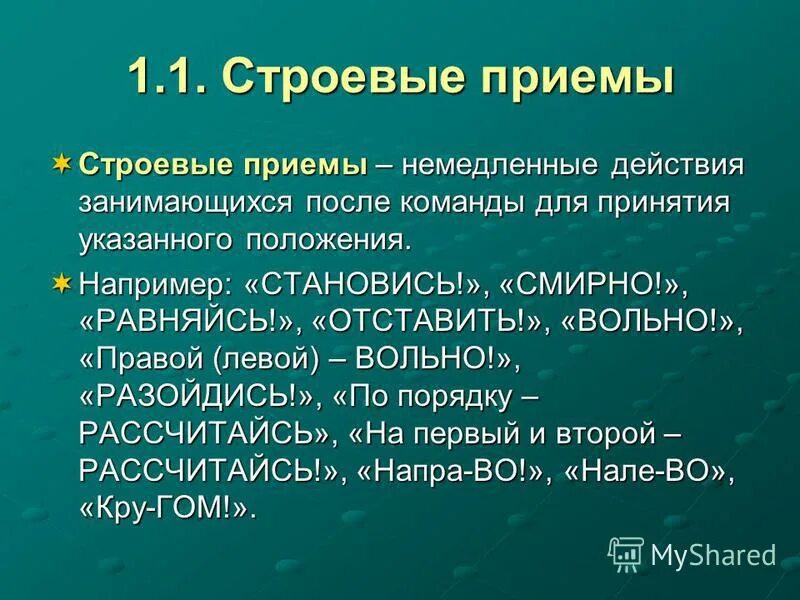 1.1. Строевые приемы

Строевые приемы – немедленные действия занимающихся после команды для принятия указанного положения.

Например: «СТАНОВИСЬ!», «СМИРНО!», «РАВНЯЙСЬ!», «ОТСТАВИТЬ!», «ВОЛЬНО!», «Правой (левой) – ВОЛЬНО!», «РАЗОЙДИСЬ!», «По порядку – РАССЧИТАЙСЬ», «На первый и второй – РАССЧИТАЙСЬ!», «Напра-ВО!», «Нале-ВО», «Кру-ГОМ!».

MyShared